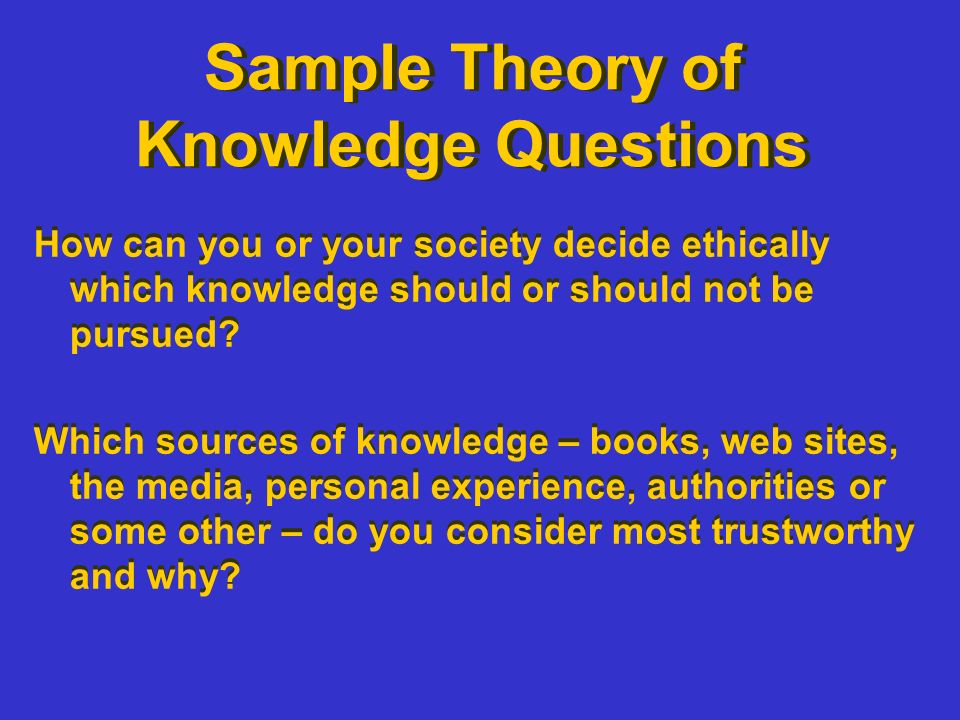 Sample Theory of Knowledge Questions

How can you or your society decide ethically which knowledge should or should not be pursued?

Which sources of knowledge – books, web sites, the media, personal experience, authorities or some other – do you consider most trustworthy and why?